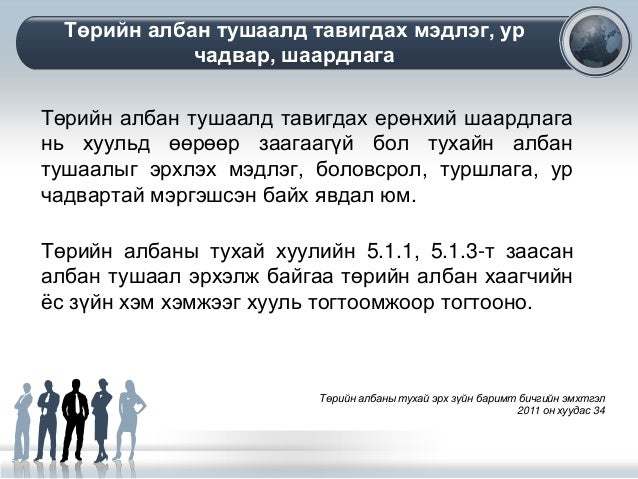 Төрийн албан тушаалд тавигдах мэдлэг, ур чадвар, шаардлага

Төрийн албан тушаалд тавигдах ерөнхий шаардлага нь хуульд өөрөөр заагаагүй бол тухайн албан тушаалыг эрхлэх мэдлэг, боловсрол, туршлага, ур чадвартай мэргэшсэн байх явдал юм.

Төрийн албаны тухай хуулийн 5.1.1, 5.1.3-т заасан албан тушаал эрхэлж байгаа төрийн албан хаагчийн ёс зүйн хэм хэмжээг хууль тогтоомжоор тогтооно.

Төрийн албаны тухай эрх зүйн баримт бичгийн эмхтгэл
2011 он хуудас 34